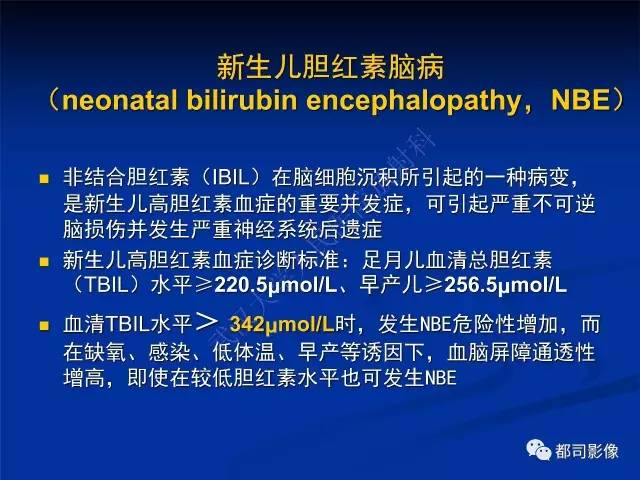 新生儿胆红素脑病
（neonatal bilirubin encephalopathy，NBE）

■ 非结合胆红素（IBIL）在脑细胞沉积所引起的一种病变，是新生儿高胆红素血症的重要并发症，可引起严重不可逆脑损伤并发生严重神经系统后遗症

■ 新生儿高胆红素血症诊断标准：足月儿血清总胆红素（TBIL）水平≥220.5μmol/L、早产儿≥256.5μmol/L

■ 血清TBIL水平＞ 342μmol/L时，发生NBE危险性增加，而在缺氧、感染、低体温、早产等诱因下，血脑屏障通透性增高，即使在较低胆红素水平也可发生NBE

都司影像